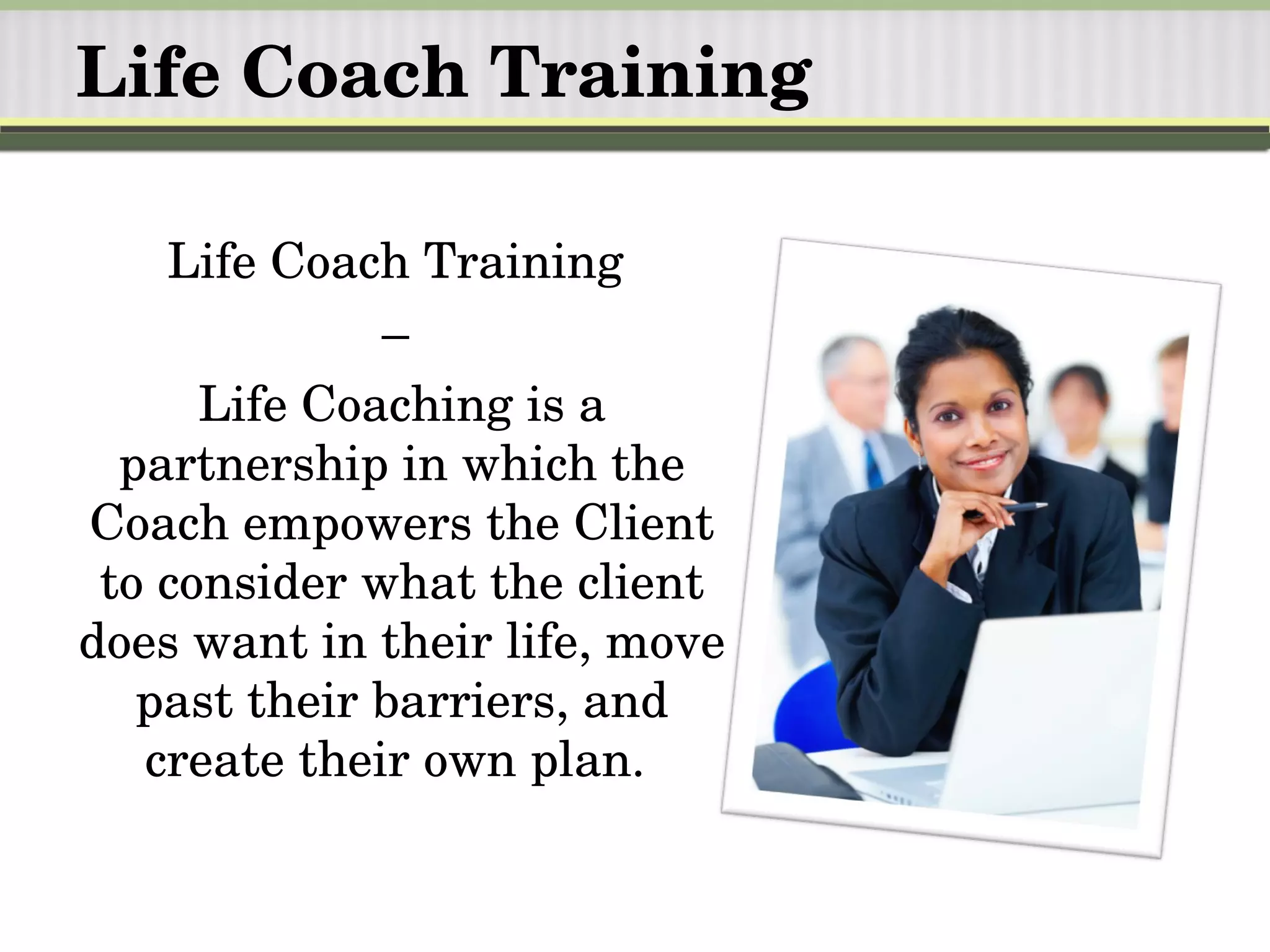 Life Coach Training

Life Coach Training

–

Life Coaching is a partnership in which the Coach empowers the Client to consider what the client does want in their life, move past their barriers, and create their own plan.